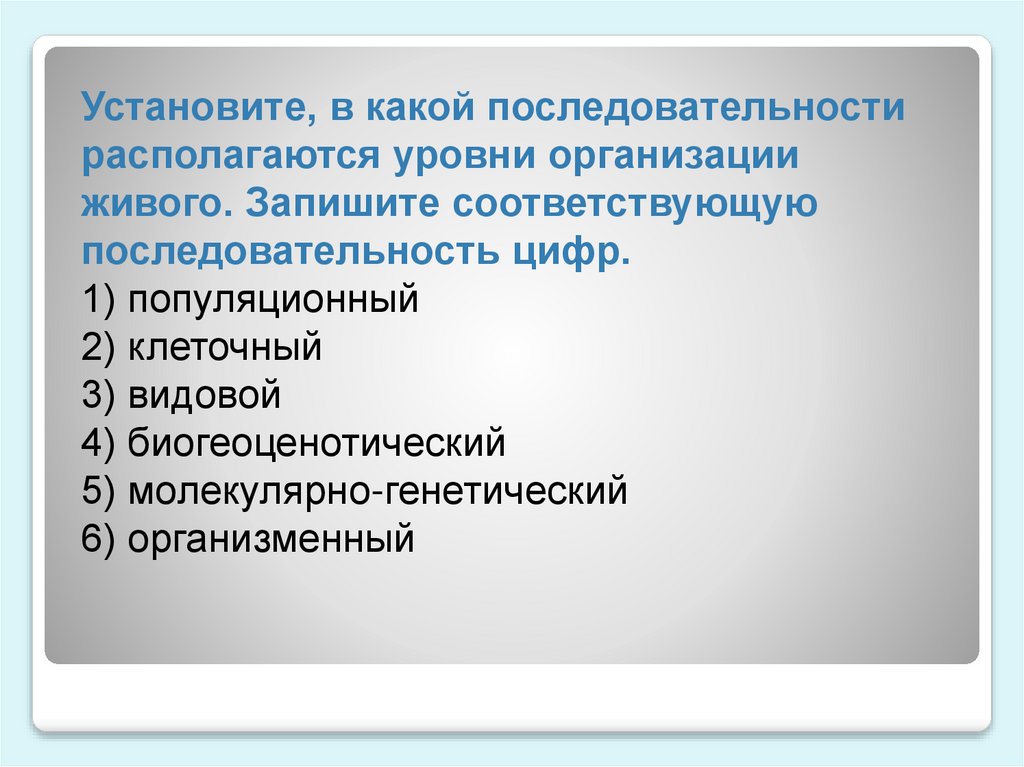 Установите, в какой последовательности располагаются уровни организации живого. Запишите соответствующую последовательность цифр.
1) популяционный
2) клеточный
3) видовой
4) биогеоценотический
5) молекулярно-генетический
6) организменный